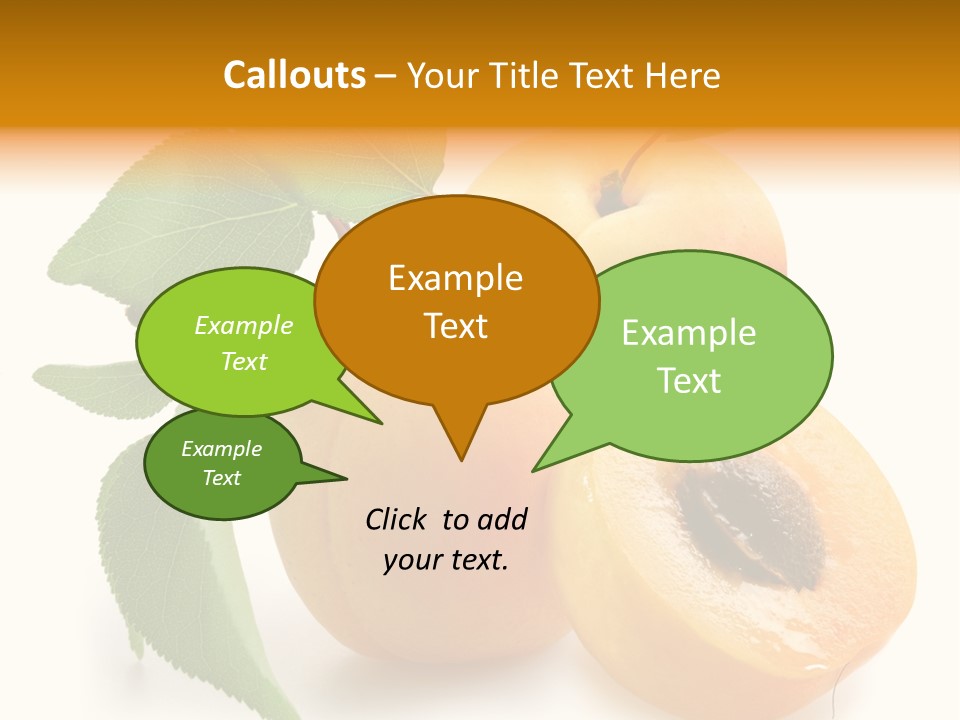 Callouts – Your Title Text Here

Example Text

Example Text

Example Text

Example Text

Click to add your text.